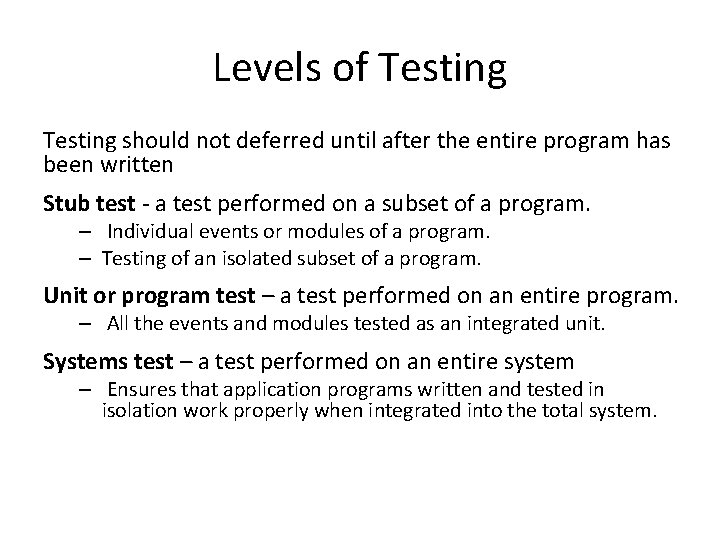 Levels of Testing

Testing should not deferred until after the entire program has been written

Stub test - a test performed on a subset of a program.
– Individual events or modules of a program.
– Testing of an isolated subset of a program.

Unit or program test – a test performed on an entire program.
– All the events and modules tested as an integrated unit.

Systems test – a test performed on an entire system
– Ensures that application programs written and tested in isolation work properly when integrated into the total system.